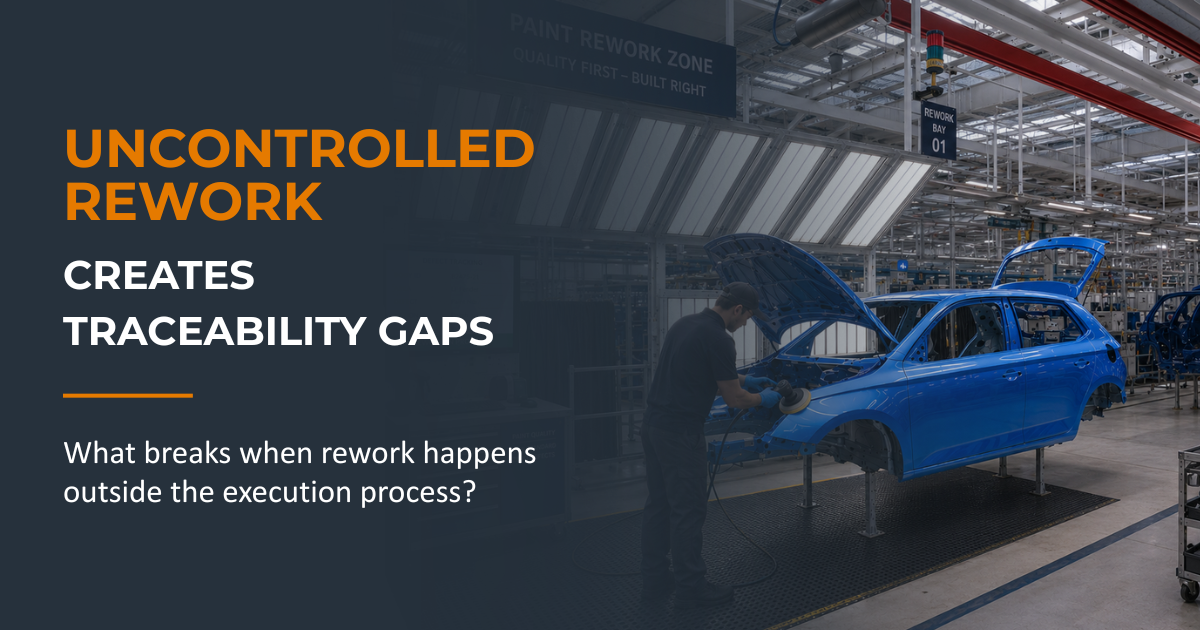 PAINT REWORK ZONE
QUALITY FIRST – BUILT RIGHT

REWORK BAY
01

UNCONTROLLED REWORK

CREATES TRACEABILITY GAPS

What breaks when rework happens outside the execution process?